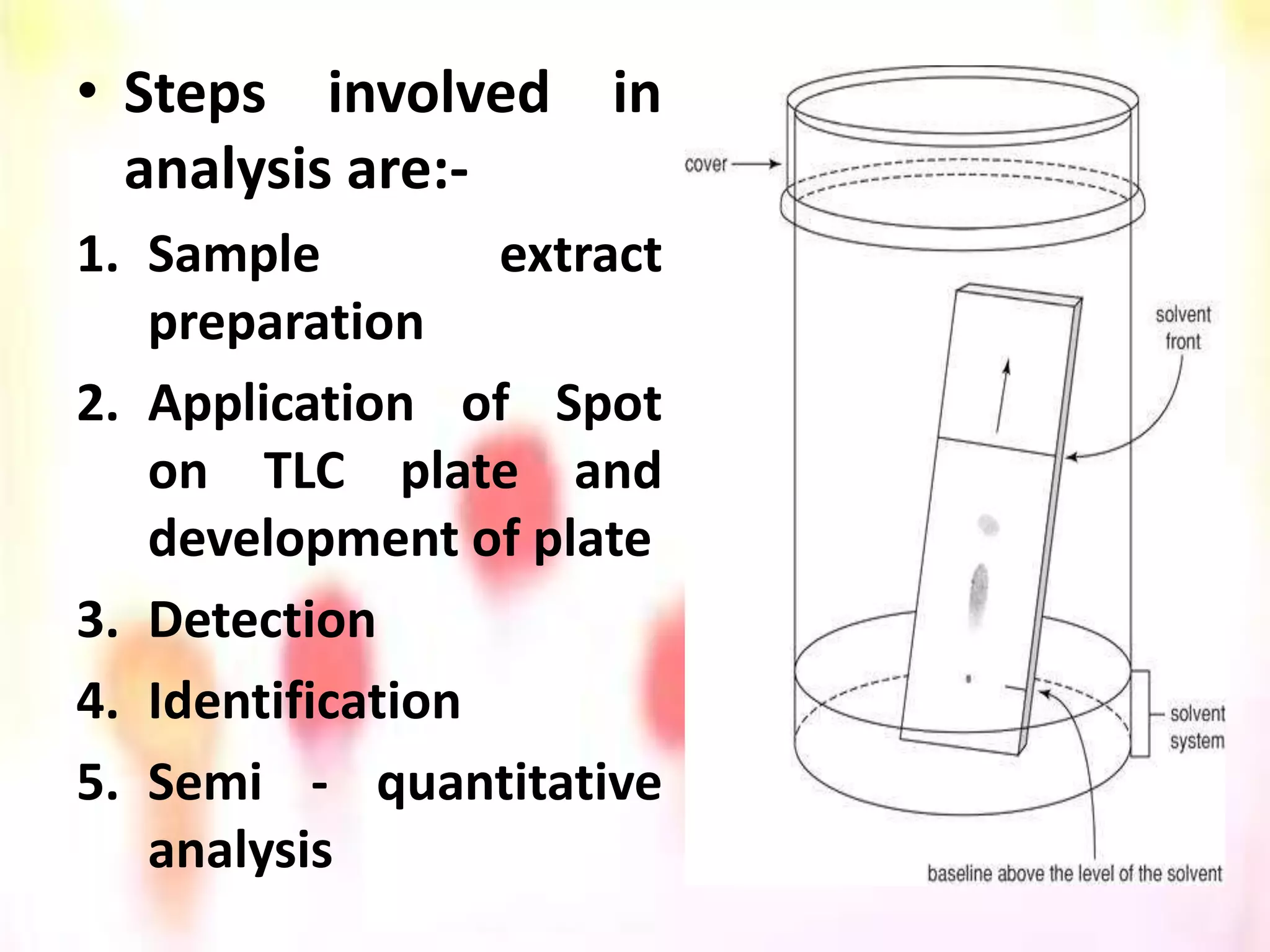 • Steps involved in analysis are:-

1. Sample extract preparation
2. Application of Spot on TLC plate and development of plate
3. Detection
4. Identification
5. Semi - quantitative analysis

cover

solvent front

solvent system

baseline above the level of the solvent